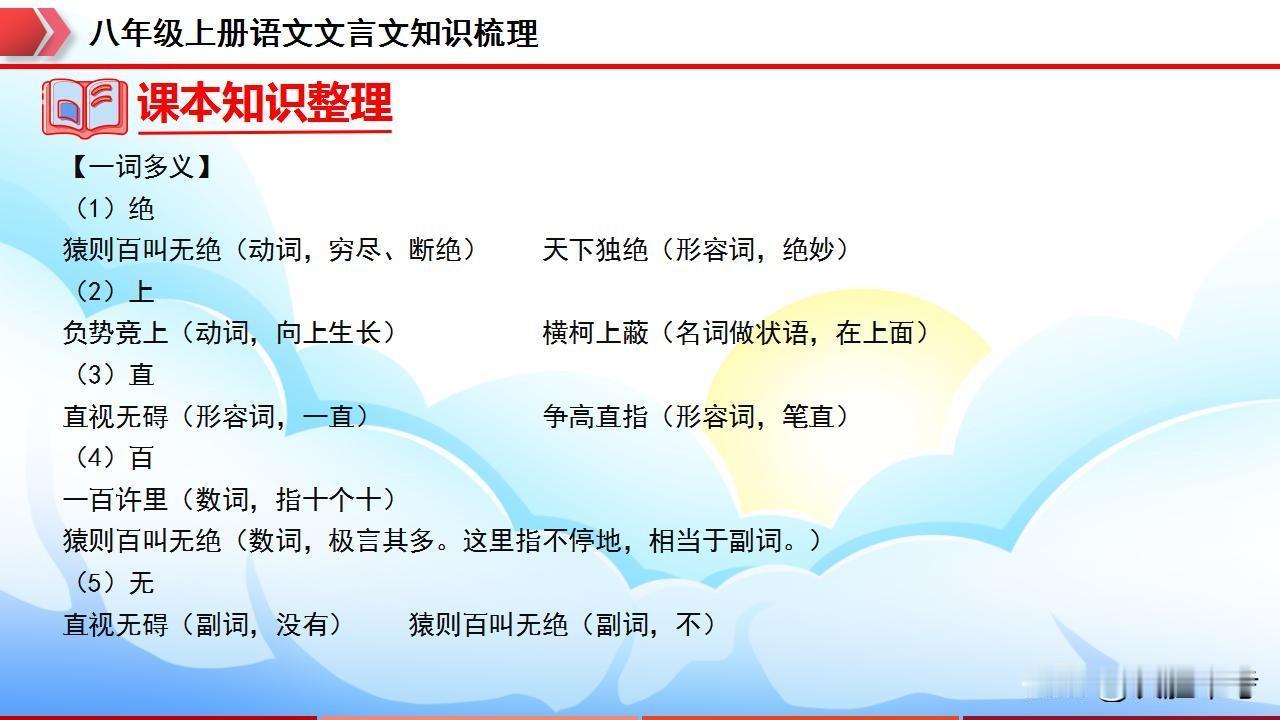 八年级上册语文文言文知识梳理

课本知识整理

【一词多义】

（1）绝

猿则百叫无绝（动词，穷尽、断绝）　　天下独绝（形容词，绝妙）

（2）上

负势竞上（动词，向上生长）　　横柯上蔽（名词做状语，在上面）

（3）直

直视无碍（形容词，一直）　　争高直指（形容词，笔直）

（4）百

一百许里（数词，指十个十）

猿则百叫无绝（数词，极言其多。这里指不停地，相当于副词。）

（5）无

直视无碍（副词，没有）　　猿则百叫无绝（副词，不）